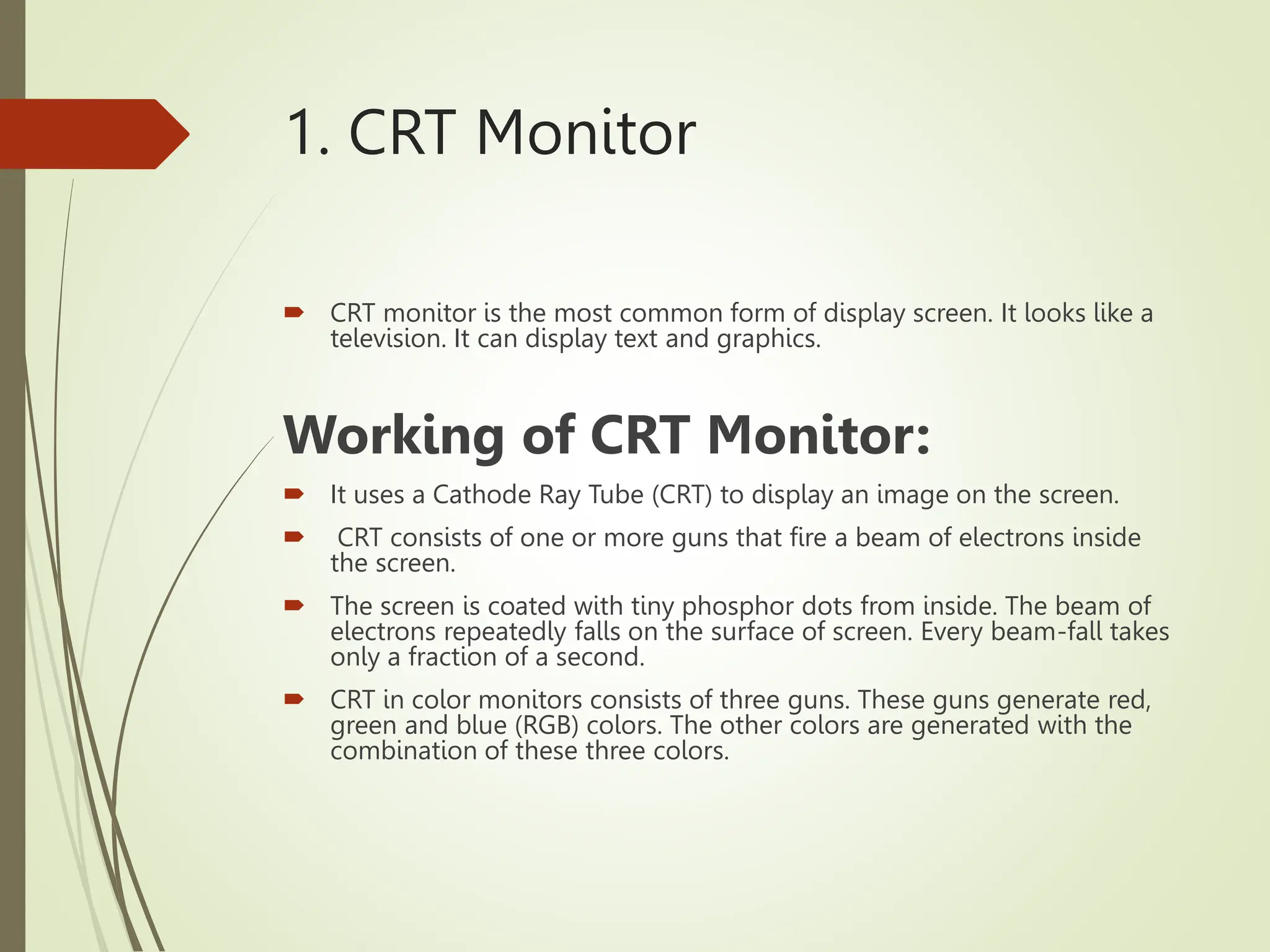 1. CRT Monitor

CRT monitor is the most common form of display screen. It looks like a television. It can display text and graphics.

Working of CRT Monitor:

It uses a Cathode Ray Tube (CRT) to display an image on the screen.

CRT consists of one or more guns that fire a beam of electrons inside the screen.

The screen is coated with tiny phosphor dots from inside. The beam of electrons repeatedly falls on the surface of screen. Every beam-fall takes only a fraction of a second.

CRT in color monitors consists of three guns. These guns generate red, green and blue (RGB) colors. The other colors are generated with the combination of these three colors.